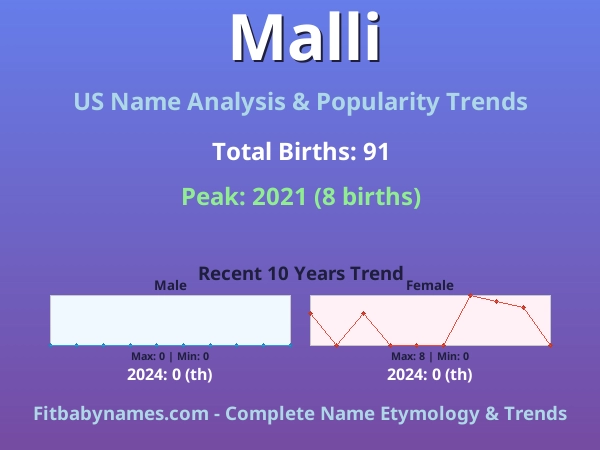 Malli

US Name Analysis & Popularity Trends

Total Births: 91

Peak: 2021 (8 births)

Recent 10 Years Trend

Male

Max: 0 | Min: 0

2024: 0 (th)

Female

Max: 8 | Min: 0

2024: 0 (th)

Fitbabynames.com - Complete Name Etymology & Trends